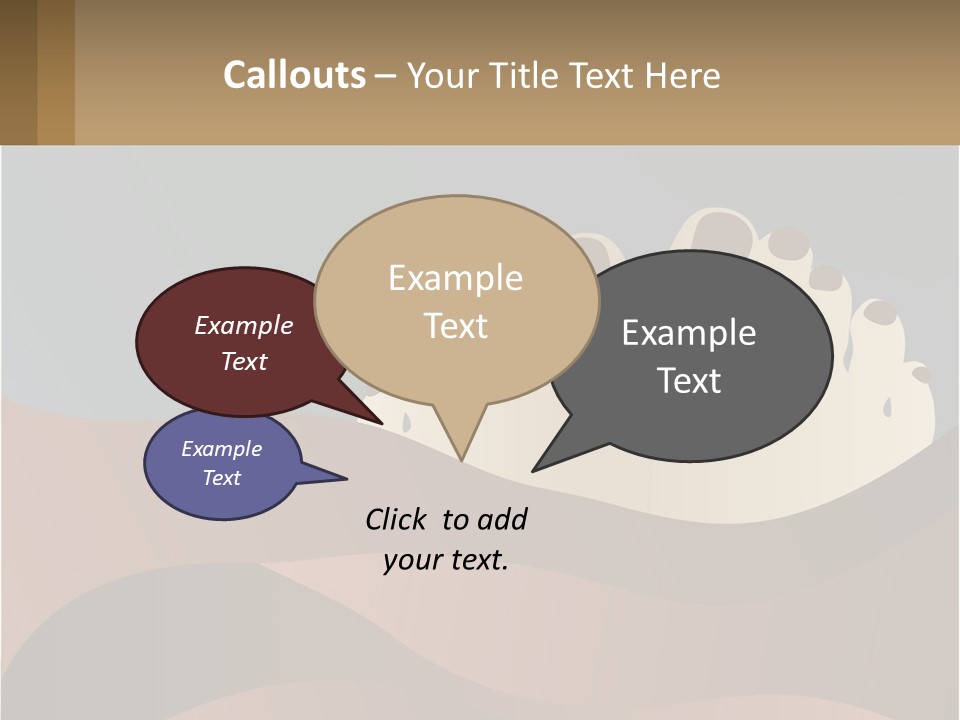 Callouts – Your Title Text Here

Example Text

Example Text

Example Text

Example Text

Click to add your text.